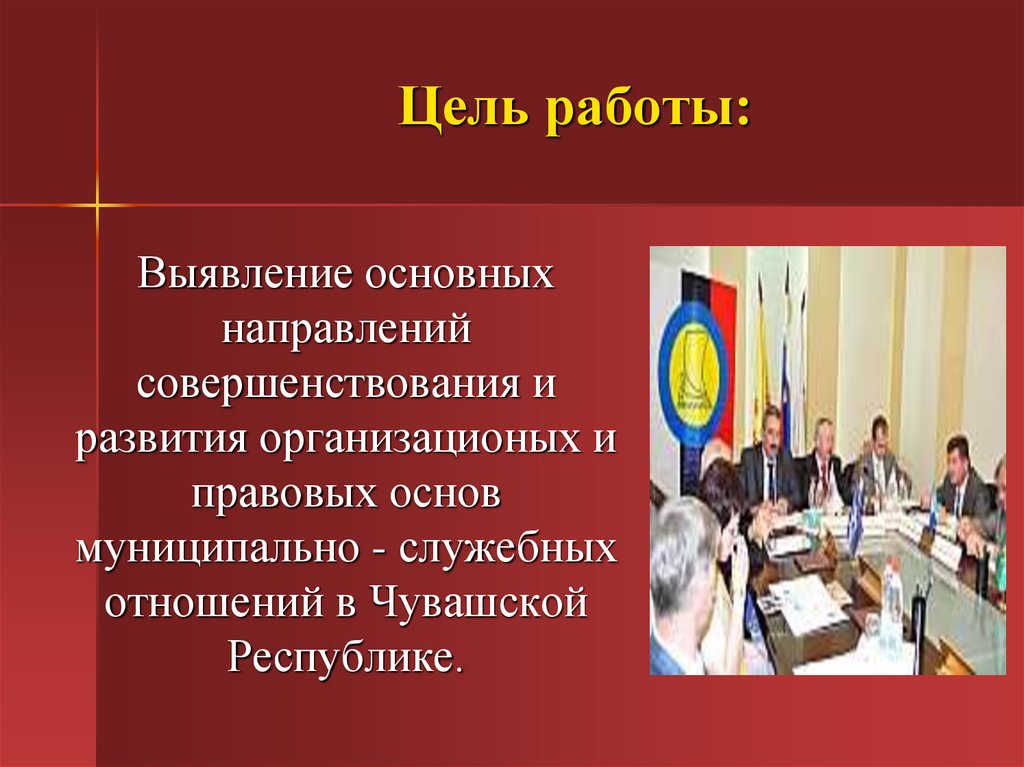 Цель работы:

Выявление основных направлений совершенствования и развития организационых и правовых основ муниципально - служебных отношений в Чувашской Республике.